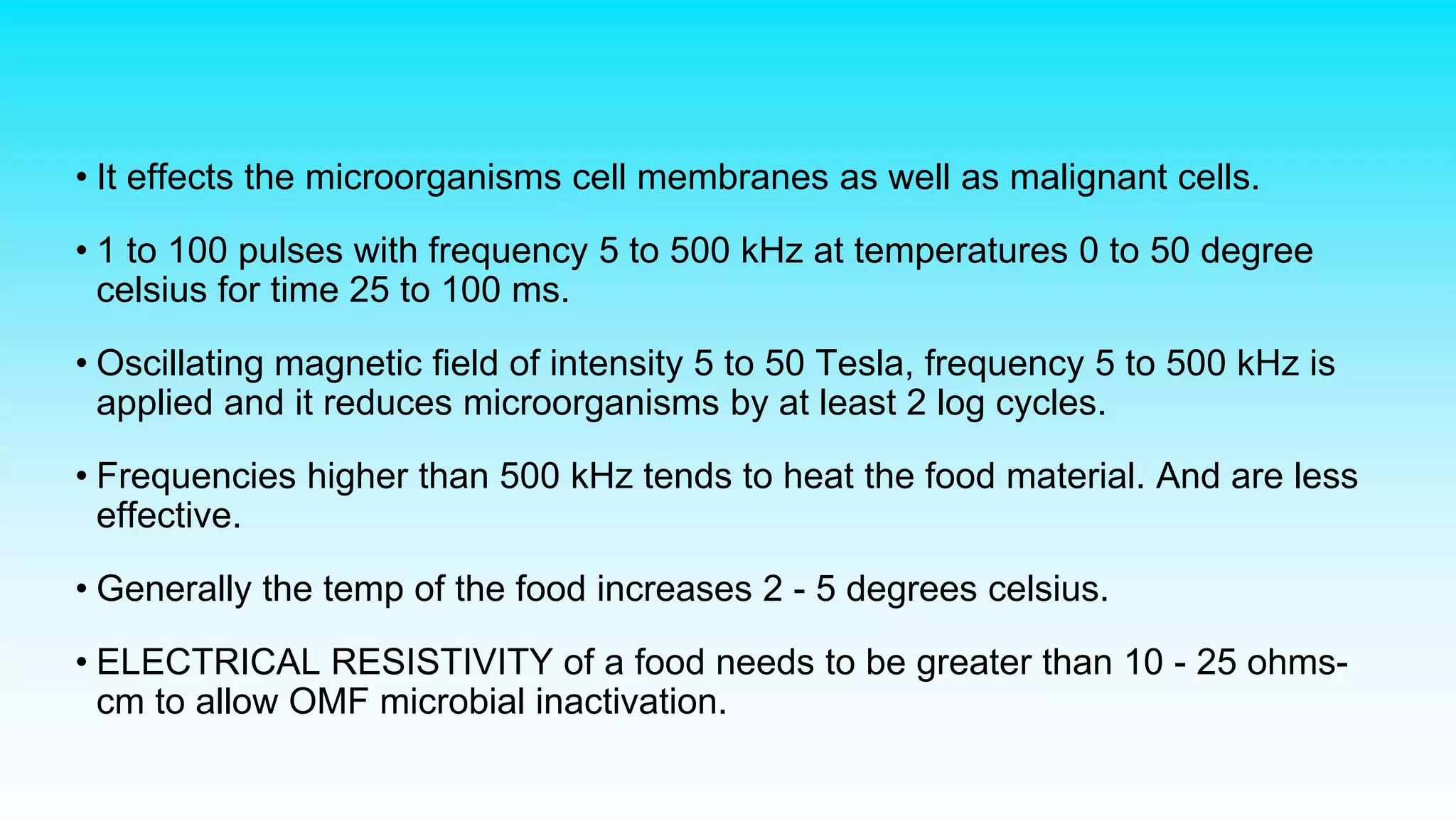 • It effects the microorganisms cell membranes as well as malignant cells.

• 1 to 100 pulses with frequency 5 to 500 kHz at temperatures 0 to 50 degree celsius for time 25 to 100 ms.

• Oscillating magnetic field of intensity 5 to 50 Tesla, frequency 5 to 500 kHz is applied and it reduces microorganisms by at least 2 log cycles.

• Frequencies higher than 500 kHz tends to heat the food material. And are less effective.

• Generally the temp of the food increases 2 - 5 degrees celsius.

• ELECTRICAL RESISTIVITY of a food needs to be greater than 10 - 25 ohms-cm to allow OMF microbial inactivation.